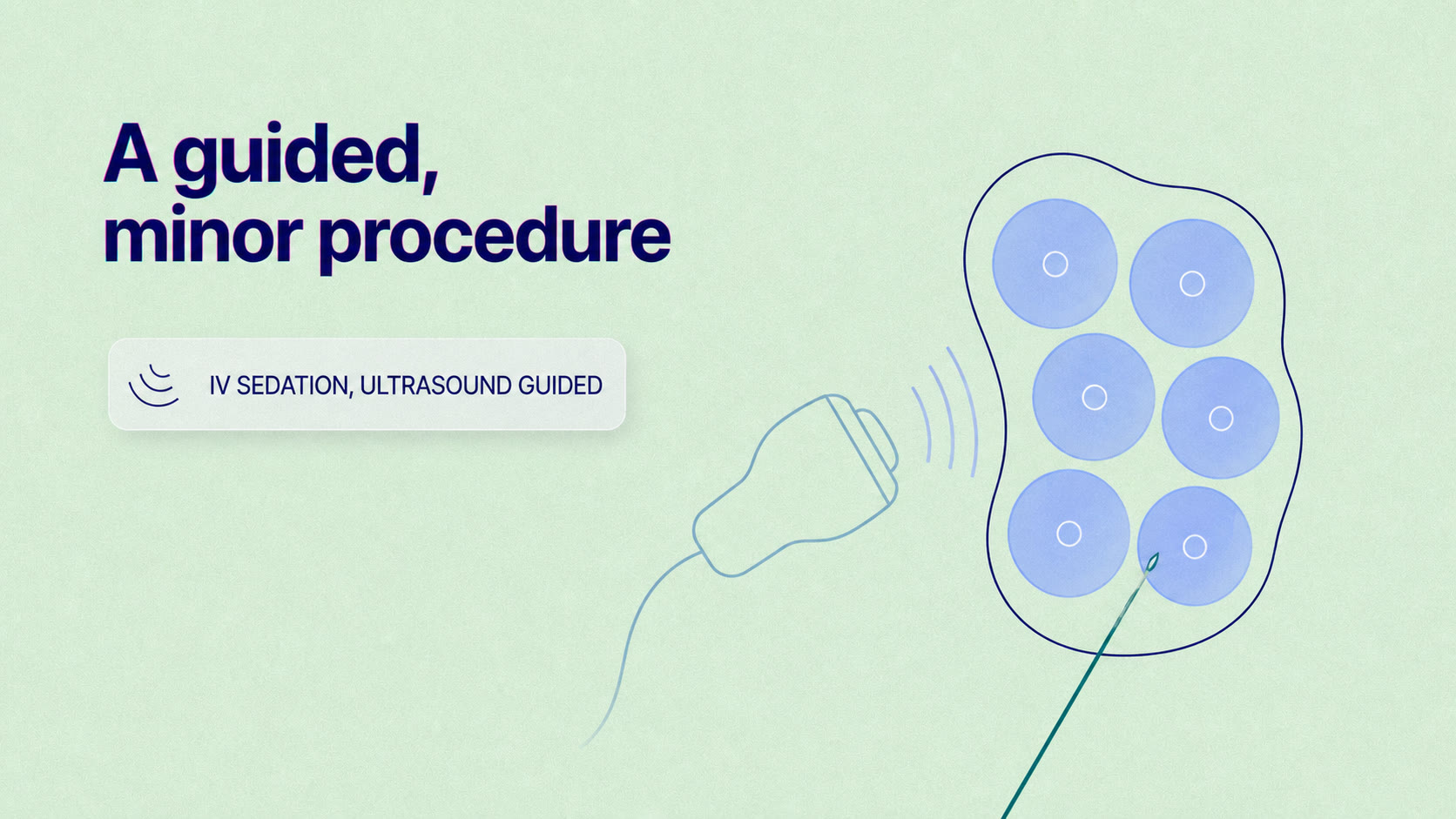 A guided, minor procedure

IV SEDATION, ULTRASOUND GUIDED